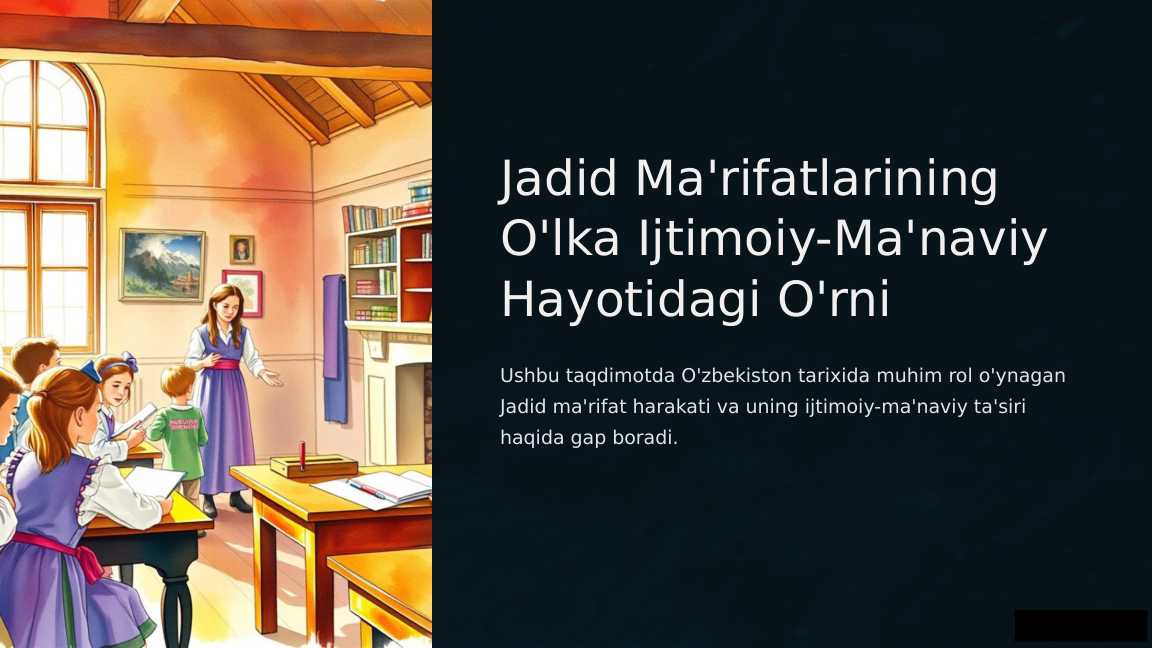 Jadid Ma'rifatlarining O'lka Ijtimoiy-Ma'naviy Hayotidagi O'rni

Ushbu taqdimotda O'zbekiston tarixida muhim rol o'ynagan Jadid ma'rifat harakati va uning ijtimoiy-ma'naviy ta'siri haqida gap boradi.